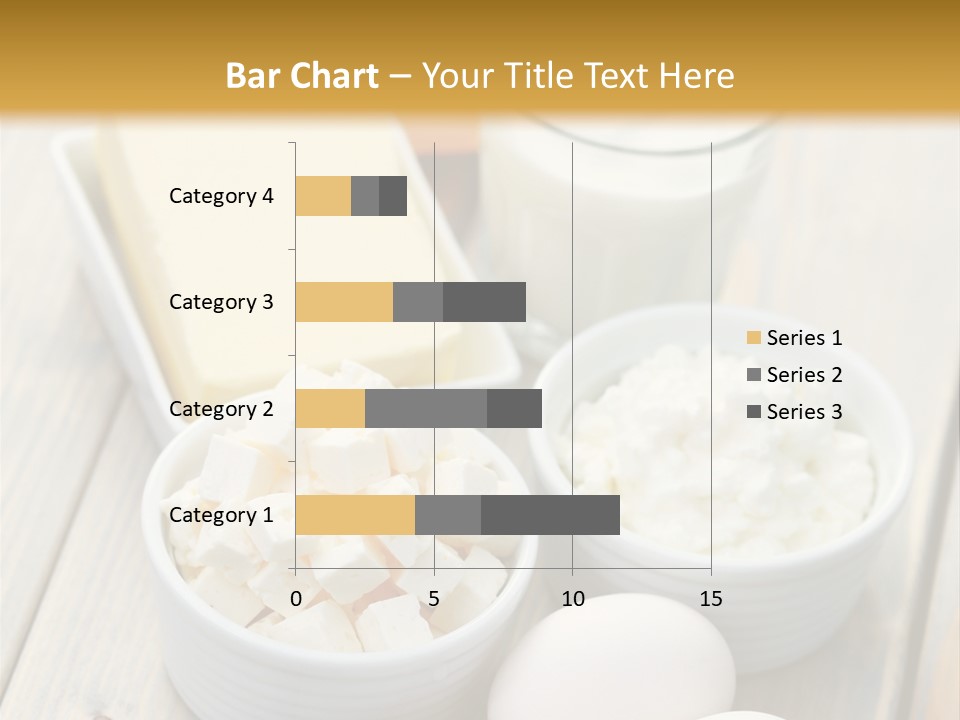 Bar Chart – Your Title Text Here

Category 4
Category 3
Category 2
Category 1

0
5
10
15

Series 1
Series 2
Series 3